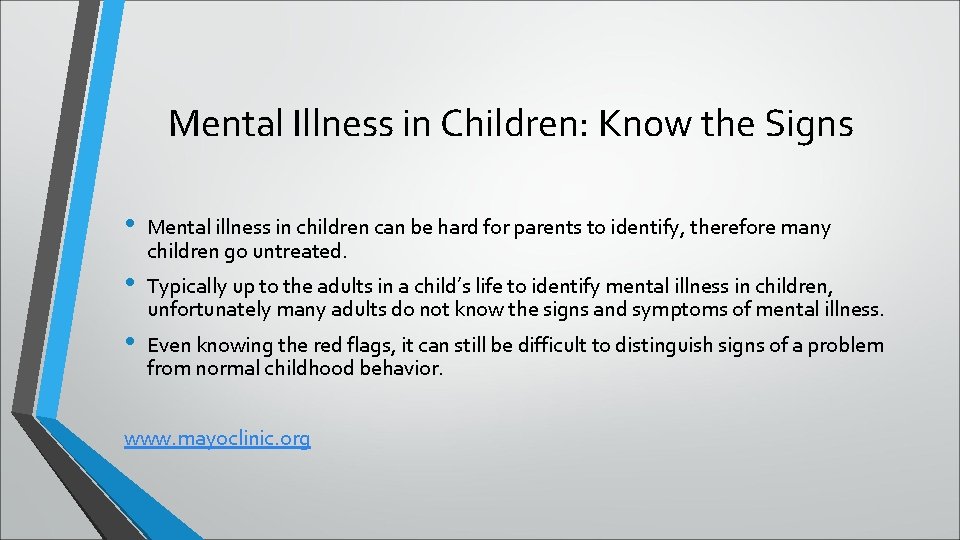 Mental Illness in Children: Know the Signs

• Mental illness in children can be hard for parents to identify, therefore many children go untreated.

• Typically up to the adults in a child's life to identify mental illness in children, unfortunately many adults do not know the signs and symptoms of mental illness.

• Even knowing the red flags, it can still be difficult to distinguish signs of a problem from normal childhood behavior.

www.mayoclinic.org